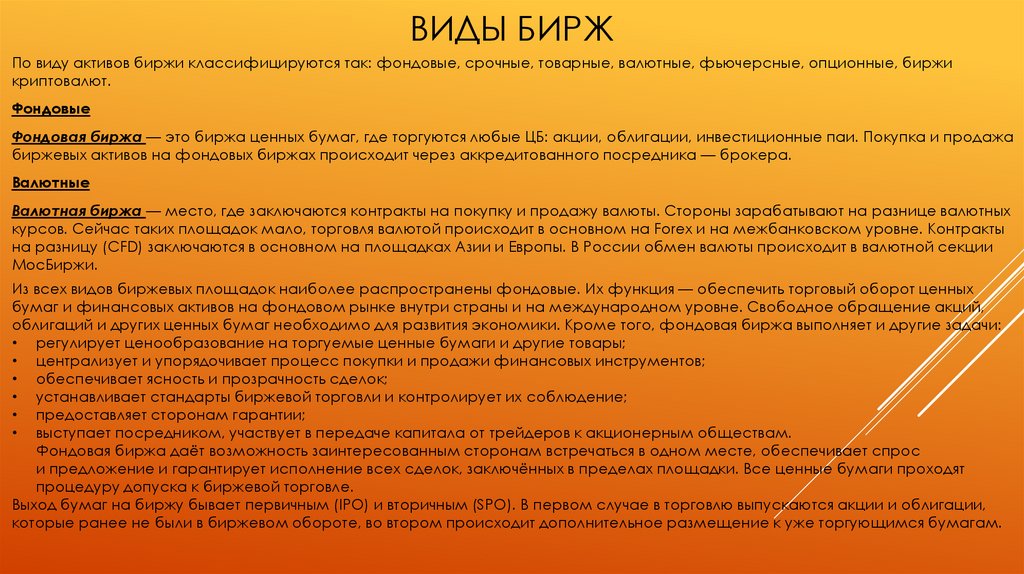 ВИДЫ БИРЖ

По виду активов биржи классифицируются так: фондовые, срочные, товарные, валютные, фьючерсные, опционные, биржи криптовалют.

Фондовые

Фондовая биржа — это биржа ценных бумаг, где торгуются любые ЦБ: акции, облигации, инвестиционные паи. Покупка и продажа биржевых активов на фондовых биржах происходит через аккредитованного посредника — брокера.

Валютные

Валютная биржа — место, где заключаются контракты на покупку и продажу валюты. Стороны зарабатывают на разнице валютных курсов. Сейчас таких площадок мало, торговля валютой происходит в основном на Forex и на межбанковском уровне. Контракты на разницу (CFD) заключаются в основном на площадках Азии и Европы. В России обмен валюты происходит в валютной секции МосБиржи.

Из всех видов биржевых площадок наиболее распространены фондовые. Их функция — обеспечить торговый оборот ценных бумаг и финансовых активов на фондовом рынке внутри страны и на международном уровне. Свободное обращение акций, облигаций и других ценных бумаг необходимо для развития экономики. Кроме того, фондовая биржа выполняет и другие задачи:
• регулирует ценообразование на торгуемые ценные бумаги и другие товары;
• централизует и упорядочивает процесс покупки и продажи финансовых инструментов;
• обеспечивает ясность и прозрачность сделок;
• устанавливает стандарты биржевой торговли и контролирует их соблюдение;
• предоставляет сторонам гарантии;
• выступает посредником, участвует в передаче капитала от трейдеров к акционерным обществам.
Фондовая биржа даёт возможность заинтересованным сторонам встречаться в одном месте, обеспечивает спрос и предложение и гарантирует исполнение всех сделок, заключённых в пределах площадки. Все ценные бумаги проходят процедуру допуска к биржевой торговле.
Выход бумаг на биржу бывает первичным (IPO) и вторичным (SPO). В первом случае в торговлю выпускаются акции и облигации, которые ранее не были в биржевом обороте, во втором происходит дополнительное размещение к уже торгующимся бумагам.